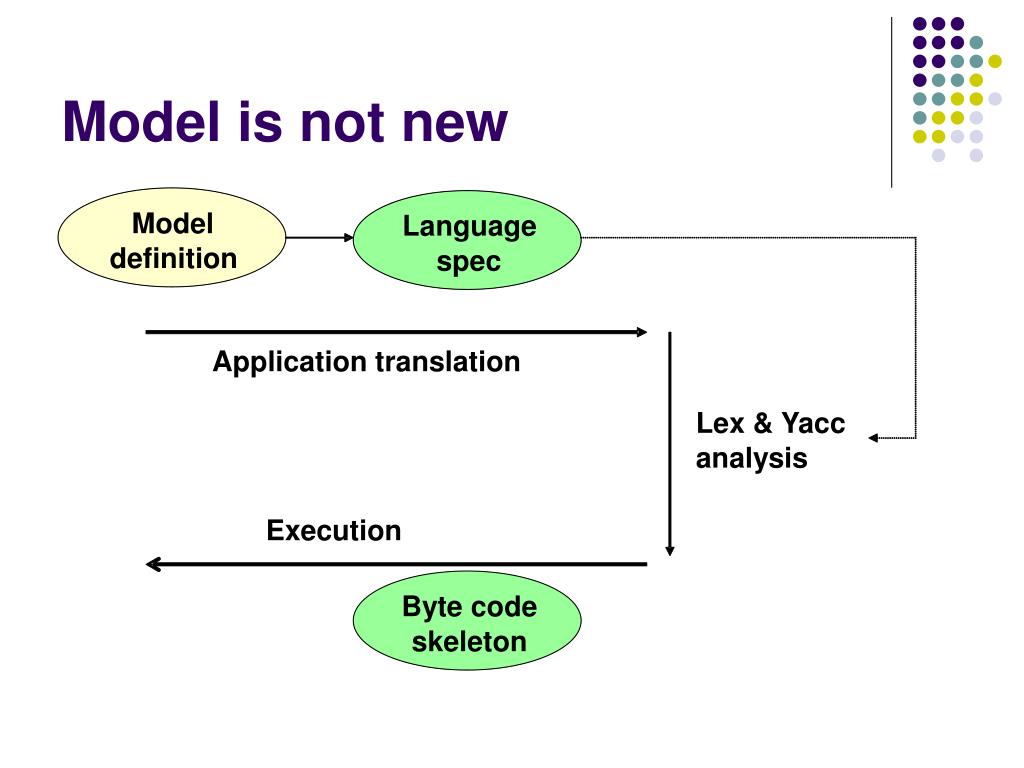 Model is not new

Model definition

Language spec

Application translation

Lex & Yacc analysis

Execution

Byte code skeleton